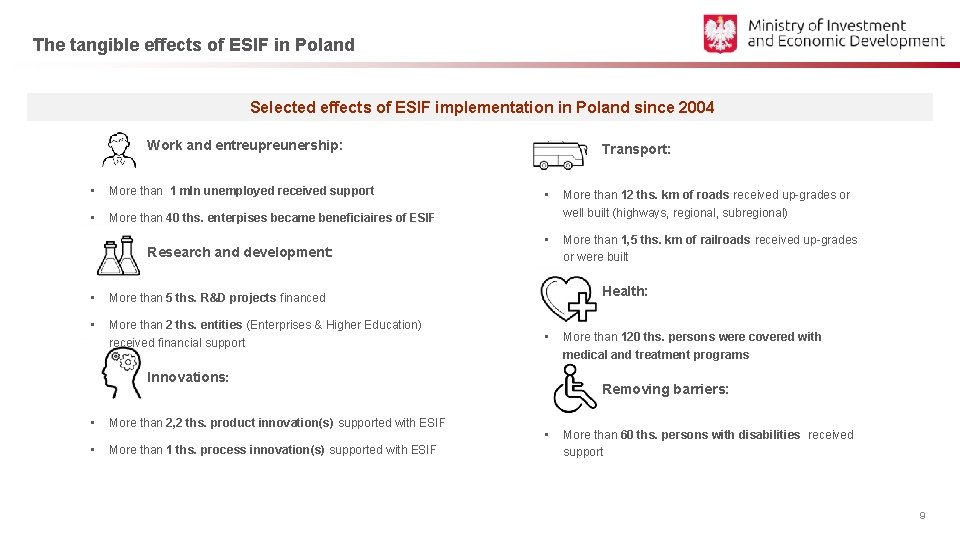 The tangible effects of ESIF in Poland

Ministry of Investment and Economic Development

Selected effects of ESIF implementation in Poland since 2004

Work and entreupreunership:

• More than 1 mln unemployed received support

• More than 40 ths. enterpises became beneficiaires of ESIF

Research and development:

• More than 5 ths. R&D projects financed

• More than 2 ths. entities (Enterprises & Higher Education) received financial support

Innovations:

• More than 2,2 ths. product innovation(s) supported with ESIF

• More than 1 ths. process innovation(s) supported with ESIF

Transport:

• More than 12 ths. km of roads received up-grades or well built (highways, regional, subregional)

• More than 1,5 ths. km of railroads received up-grades or were built

Health:

• More than 120 ths. persons were covered with medical and treatment programs

Removing barriers:

• More than 60 ths. persons with disabilities received support

9